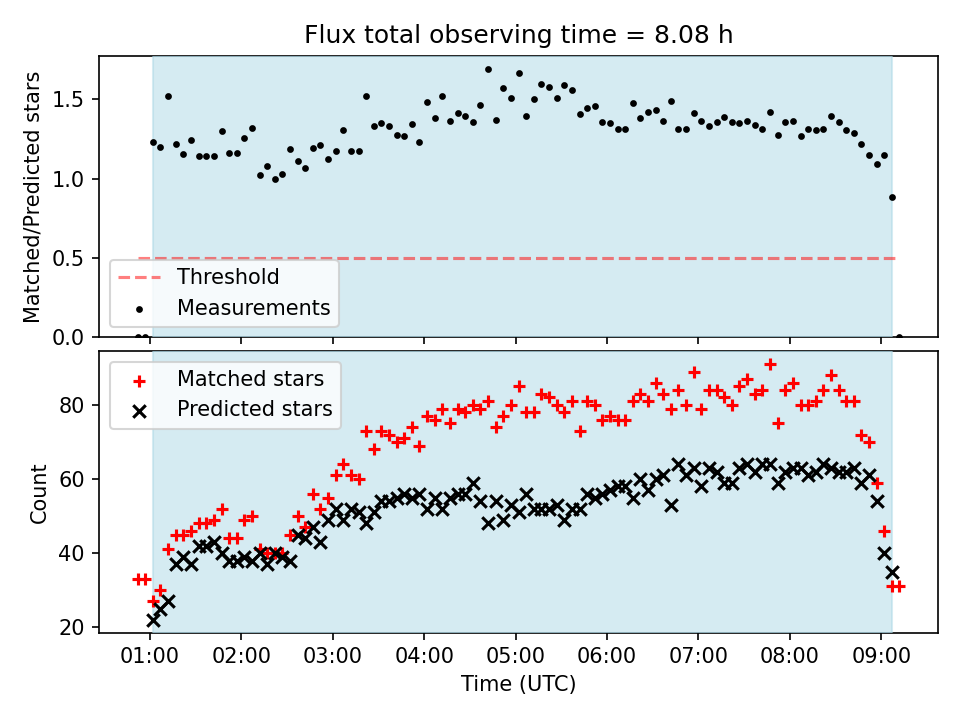 Flux total observing time = 8.08 h

Matched/Predicted stars

1.5
1.0
0.5
0.0

Threshold
Measurements

Matched stars
Predicted stars

Count

80
60
40
20

01:00
02:00
03:00
04:00
05:00
06:00
07:00
08:00
09:00

Time (UTC)